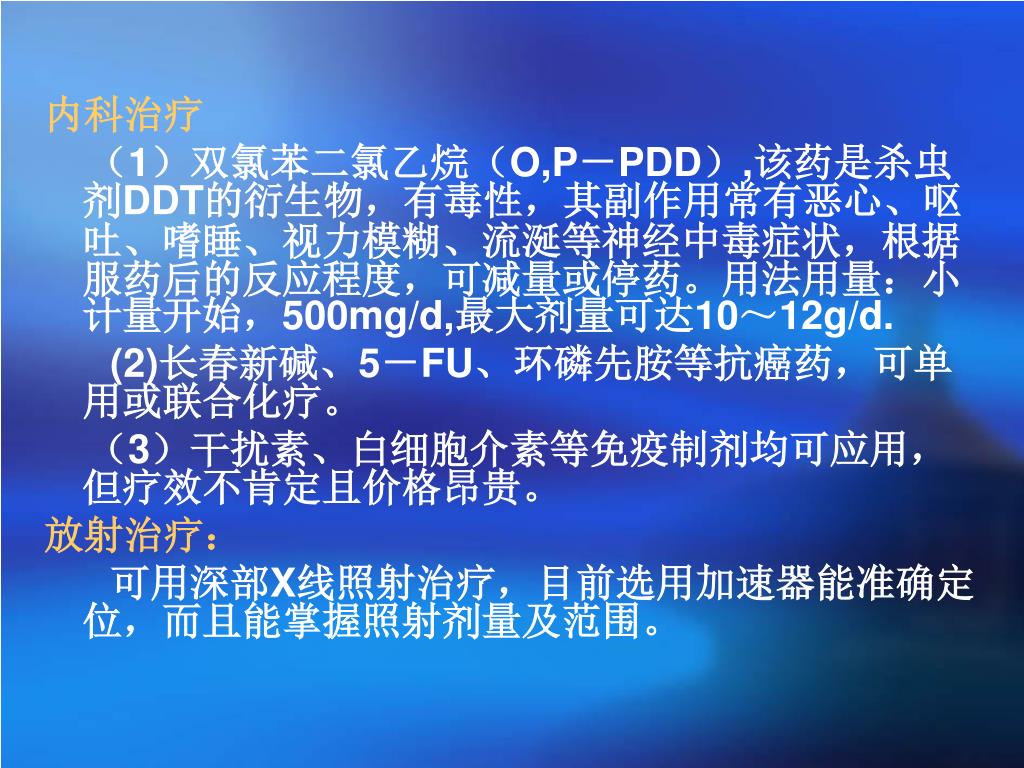 内科治疗

（1）双氯苯二氯乙烷（O,P－PDD）,该药是杀虫剂DDT的衍生物，有毒性，其副作用常有恶心、呕吐、嗜睡、视力模糊、流涎等神经中毒症状，根据服药后的反应程度，可减量或停药。用法用量：小计量开始，500mg/d,最大剂量可达10～12g/d.

(2)长春新碱、5－FU、环磷先胺等抗癌药，可单用或联合化疗。

（3）干扰素、白细胞介素等免疫制剂均可应用，但疗效不肯定且价格昂贵。

放射治疗：

可用深部X线照射治疗，目前选用加速器能准确定位，而且能掌握照射剂量及范围。